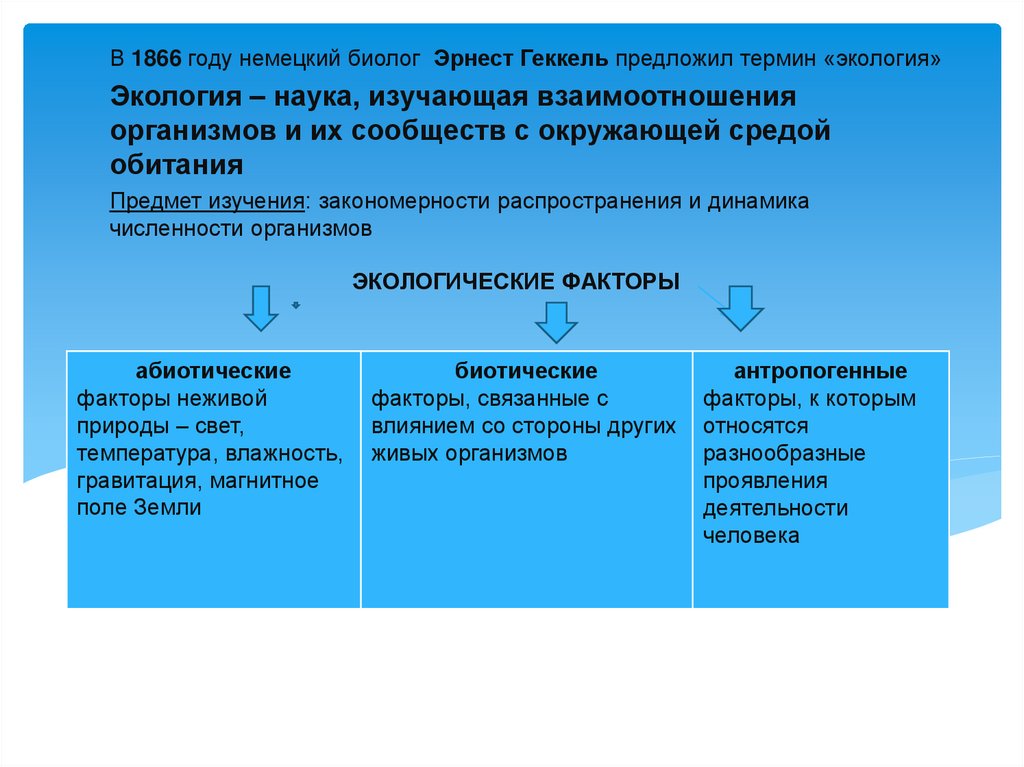 В 1866 году немецкий биолог Эрнест Геккель предложил термин «экология»

Экология – наука, изучающая взаимоотношения организмов и их сообществ с окружающей средой обитания

Предмет изучения: закономерности распространения и динамика численности организмов

ЭКОЛОГИЧЕСКИЕ ФАКТОРЫ

| абиотические факторы неживой природы – свет, температура, влажность, гравитация, магнитное поле Земли | биотические факторы, связанные с влиянием со стороны других живых организмов | антропогенные факторы, к которым относятся разнообразные проявления деятельности человека |
|---|---|---|